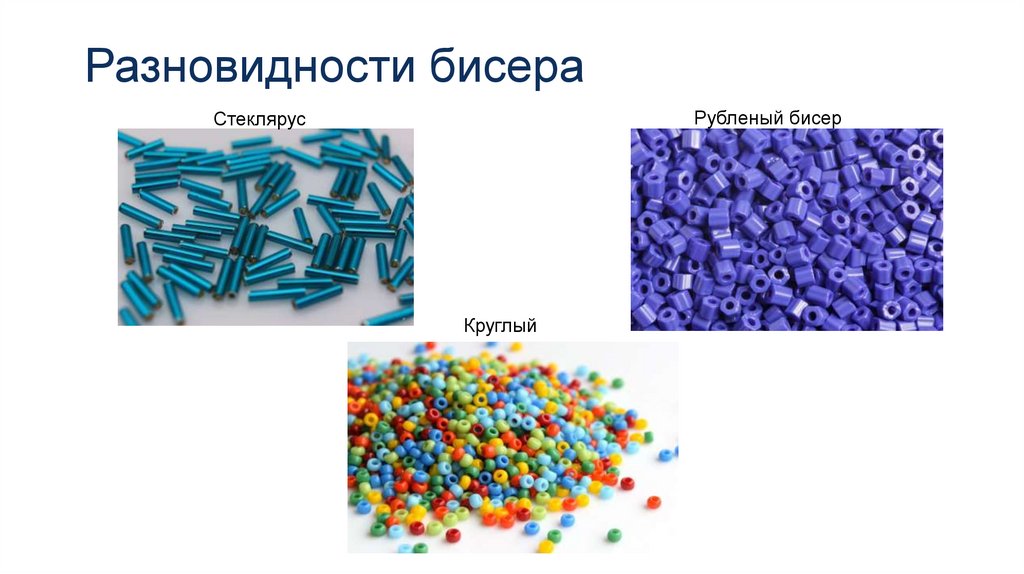 Разновидности бисера

Стеклярус

Рубленый бисер

Круглый